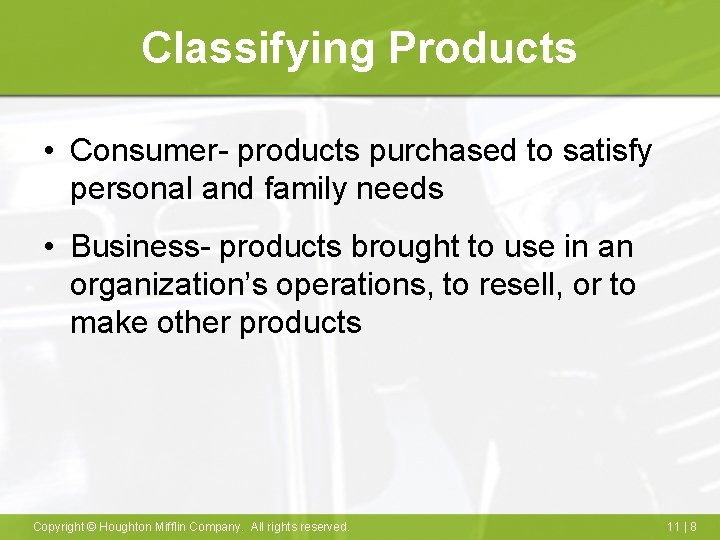 Classifying Products

• Consumer- products purchased to satisfy personal and family needs

• Business- products brought to use in an organization’s operations, to resell, or to make other products

Copyright © Houghton Mifflin Company. All rights reserved.

11 | 8